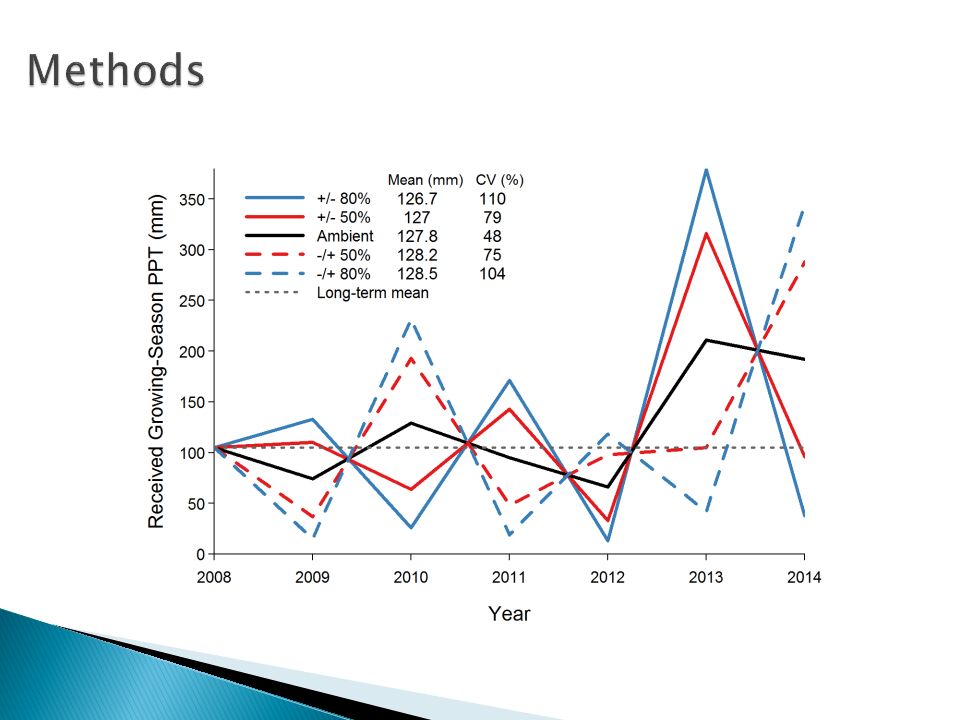 Methods

| | Mean (mm) | CV (%) |
|---|---|---|
| +/- 80% | 126.7 | 110 |
| +/- 50% | 127 | 79 |
| Ambient | 127.8 | 48 |
| -/+ 50% | 128.2 | 75 |
| -/+ 80% | 128.5 | 104 |
| Long-term mean | | |

Received Growing-Season PPT (mm)

350
300
250
200
150
100
50
0

2008 2009 2010 2011 2012 2013 2014

Year